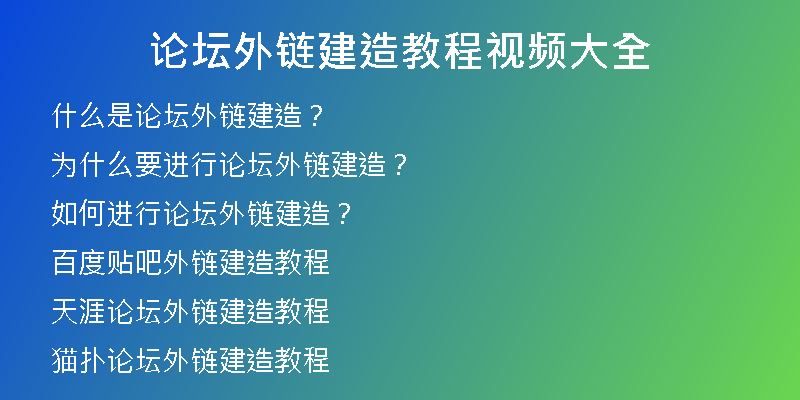 论坛外链建造教程视频大全

什么是论坛外链建造？

为什么要进行论坛外链建造？

如何进行论坛外链建造？

百度贴吧外链建造教程

天涯论坛外链建造教程

猫扑论坛外链建造教程